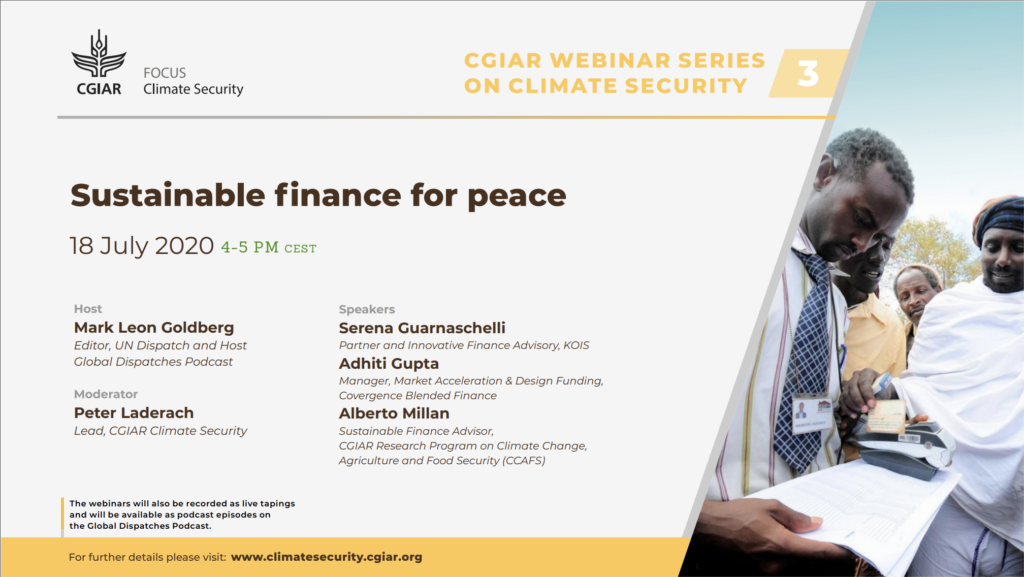 CGIAR

FOCUS
Climate Security

CGIAR WEBINAR SERIES ON CLIMATE SECURITY

3

Sustainable finance for peace

18 July 2020 4-5 PM CEST

Host
Mark Leon Goldberg
Editor, UN Dispatch and Host Global Dispatches Podcast

Moderator
Peter Laderach
Lead, CGIAR Climate Security

Speakers
Serena Guarnaschelli
Partner and Innovative Finance Advisory, KOIS
Adhiti Gupta
Manager, Market Acceleration & Design Funding, Covergence Blended Finance
Alberto Millan
Sustainable Finance Advisor, CGIAR Research Program on Climate Change, Agriculture and Food Security (CCAFS)

The webinars will also be recorded as live tapings and will be available as podcast episodes on the Global Dispatches Podcast.

For further details please visit: www.climatesecurity.cgiar.org